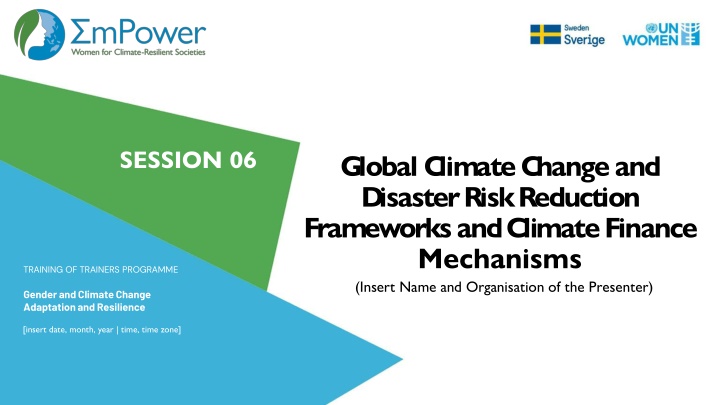 ΣmPower
Women for Climate-Resilient Societies

Sweden
Sverige

UN
WOMEN

SESSION 06

Global Climate Change and Disaster Risk Reduction Frameworks and Climate Finance Mechanisms

(Insert Name and Organisation of the Presenter)

TRAINING OF TRAINERS PROGRAMME

Gender and Climate Change Adaptation and Resilience

[insert date, month, year | time, time zone]